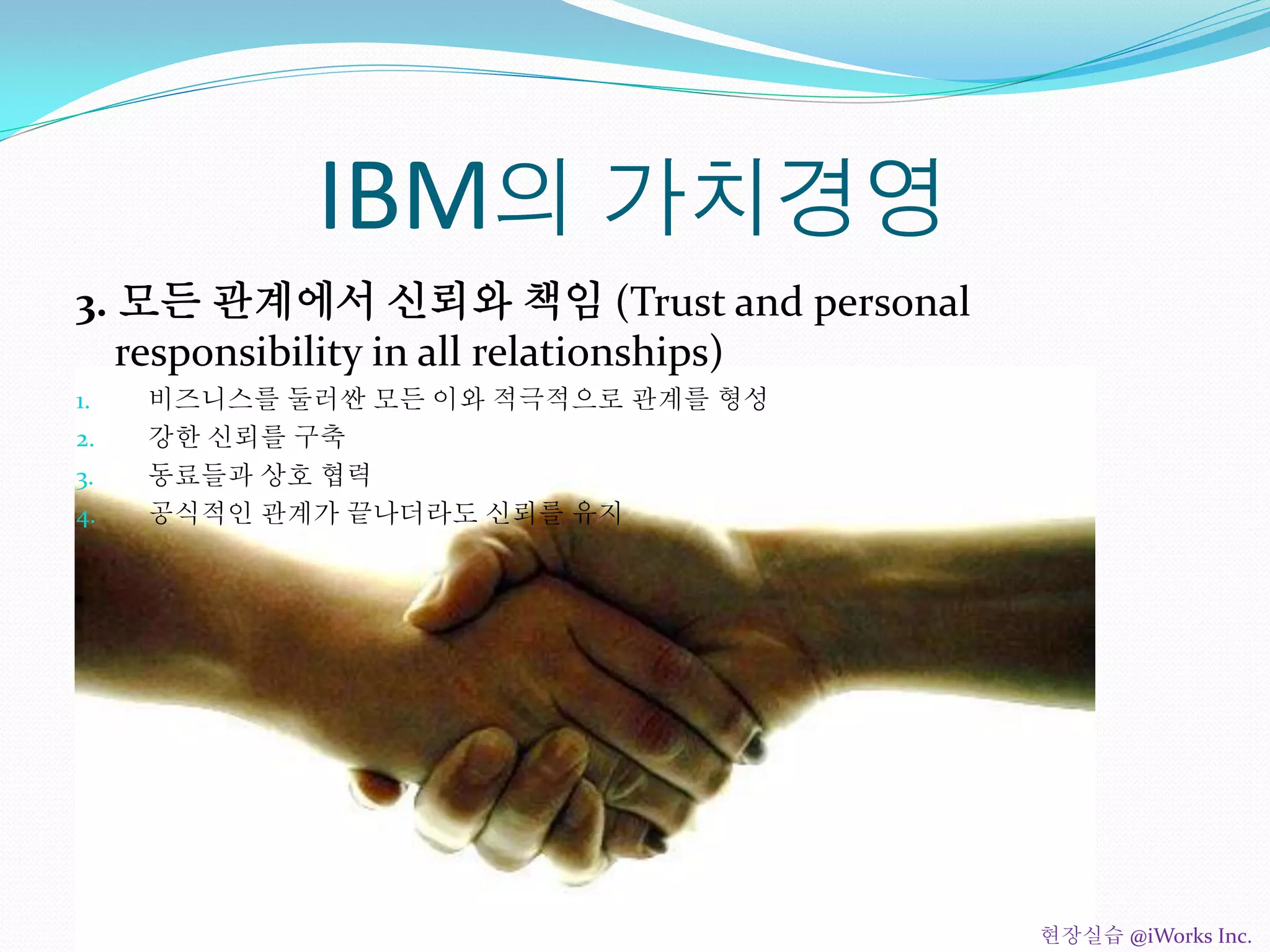 IBM의 가치경영

3. 모든 관계에서 신뢰와 책임 (Trust and personal responsibility in all relationships)

1. 비즈니스를 둘러싼 모든 이와 적극적으로 관계를 형성
2. 강한 신뢰를 구축
3. 동료들과 상호 협력
4. 공식적인 관계가 끝나더라도 신뢰를 유지

현장실습 @iWorks Inc.